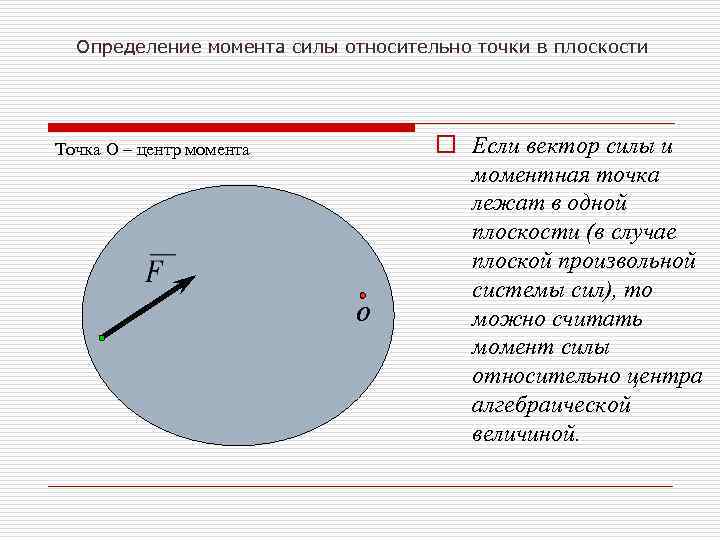 Определение момента силы относительно точки в плоскости

Точка О – центр момента

$\overline{F}$

o

Если вектор силы и моментная точка лежат в одной плоскости (в случае плоской произвольной системы сил), то можно считать момент силы относительно центра алгебраической величиной.